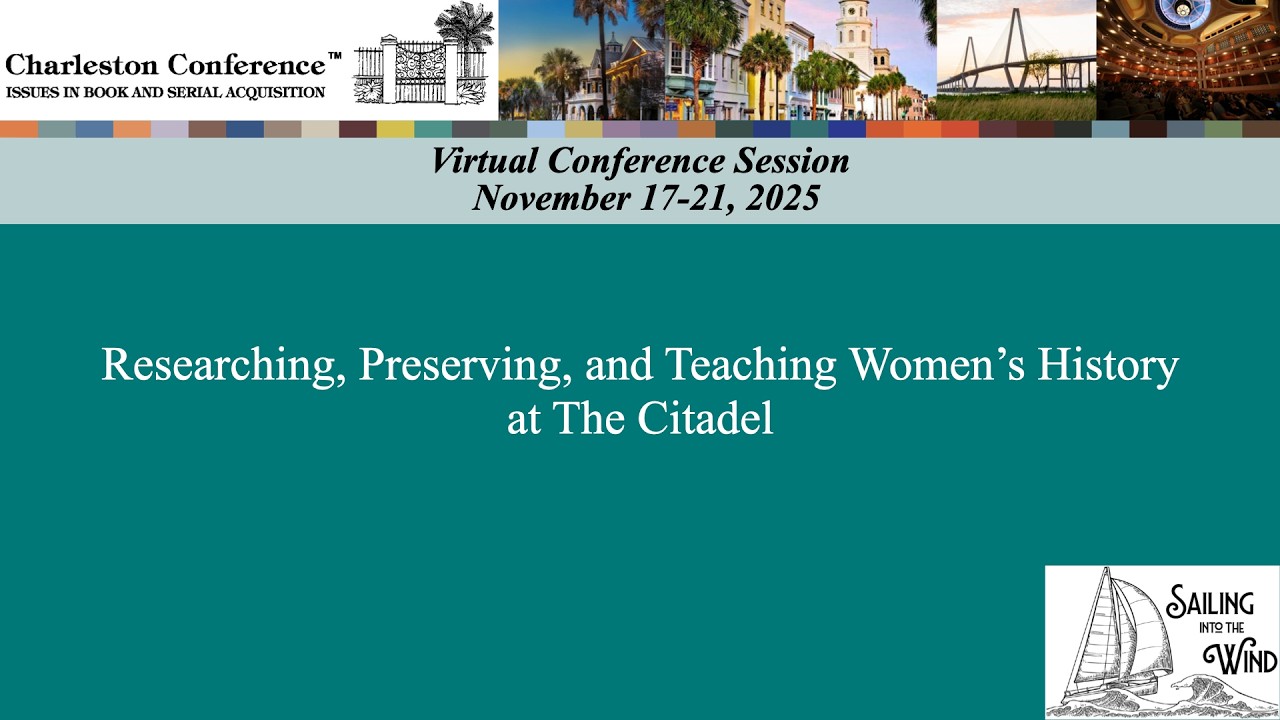 Charleston Conference™
ISSUES IN BOOK AND SERIAL ACQUISITION

Virtual Conference Session
November 17-21, 2025

Researching, Preserving, and Teaching Women's History at The Citadel

SAILING INTO THE WIND